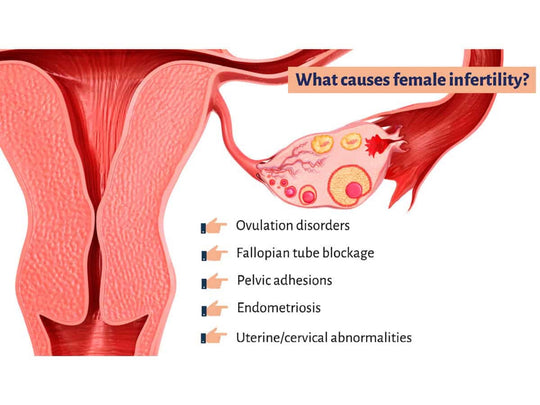 What causes female infertility?

Ovulation disorders

Fallopian tube blockage

Pelvic adhesions

Endometriosis

Uterine/cervical abnormalities